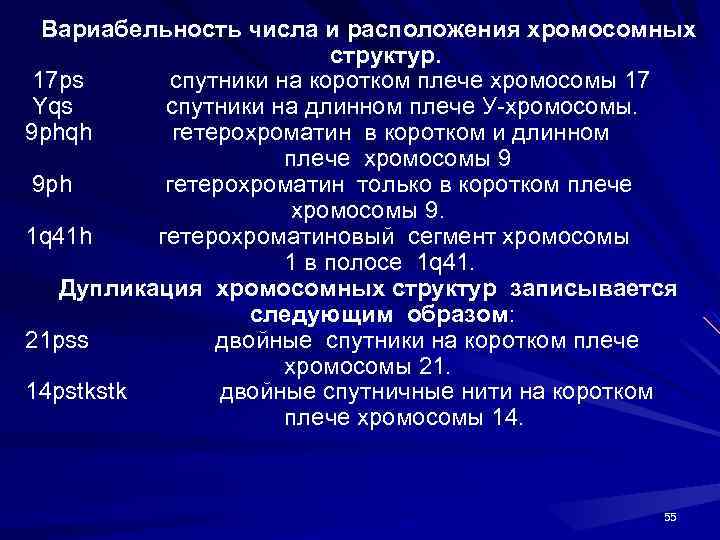 Вариабельность числа и расположения хромосомных структур.

17ps спутники на коротком плече хромосомы 17
Yqs спутники на длинном плече У-хромосомы.
9phqh гетерохроматин в коротком и длинном плече хромосомы 9
9ph гетерохроматин только в коротком плече хромосомы 9.
1q41h гетерохроматиновый сегмент хромосомы 1 в полосе 1q41.

Дупликация хромосомных структур записывается следующим образом:

21pss двойные спутники на коротком плече хромосомы 21.
14pstkstk двойные спутничные нити на коротком плече хромосомы 14.

55